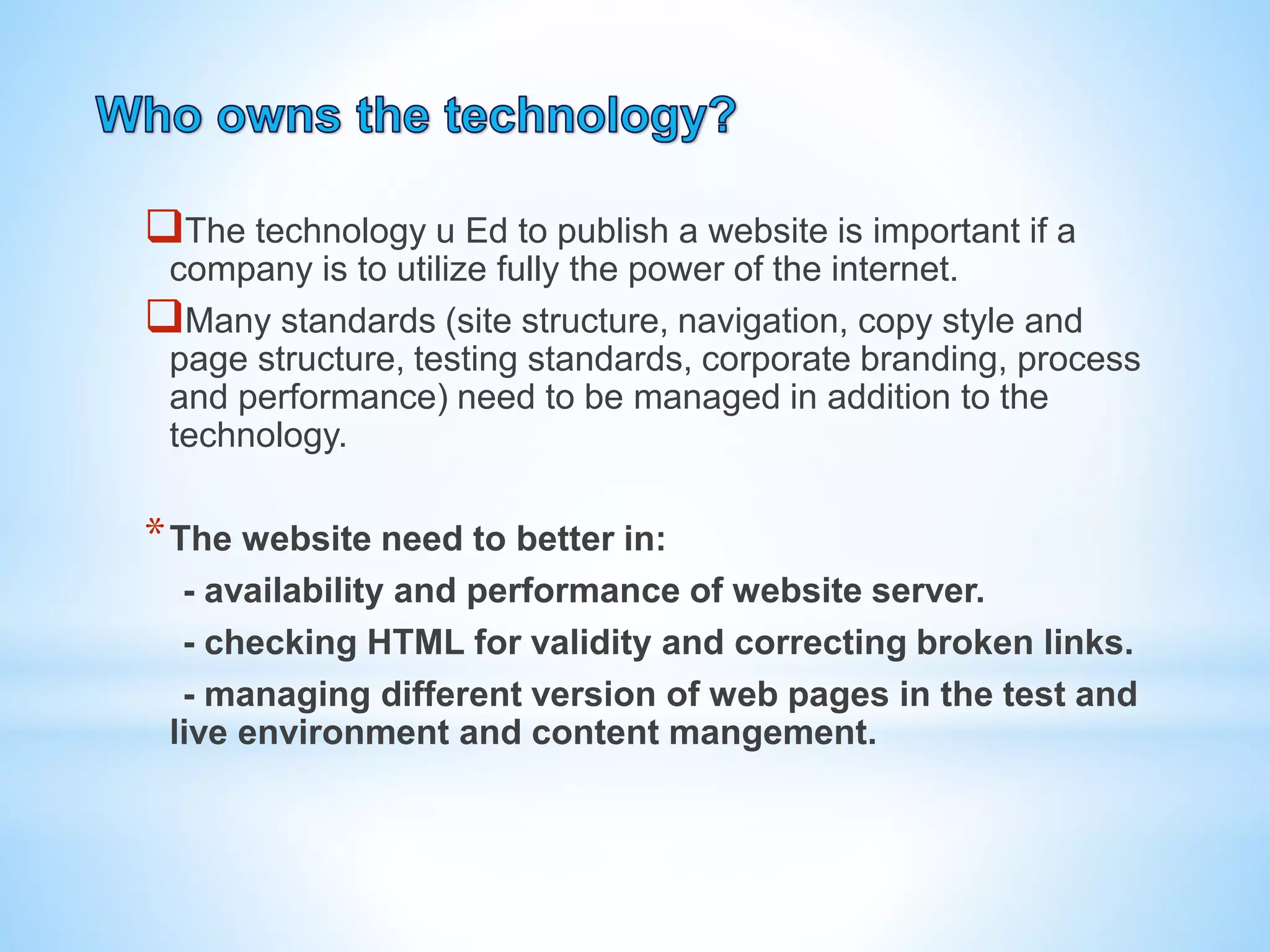 Who owns the technology?

❑The technology u Ed to publish a website is important if a company is to utilize fully the power of the internet.

❑Many standards (site structure, navigation, copy style and page structure, testing standards, corporate branding, process and performance) need to be managed in addition to the technology.

* The website need to better in:

- availability and performance of website server.

- checking HTML for validity and correcting broken links.

- managing different version of web pages in the test and live environment and content mangement.